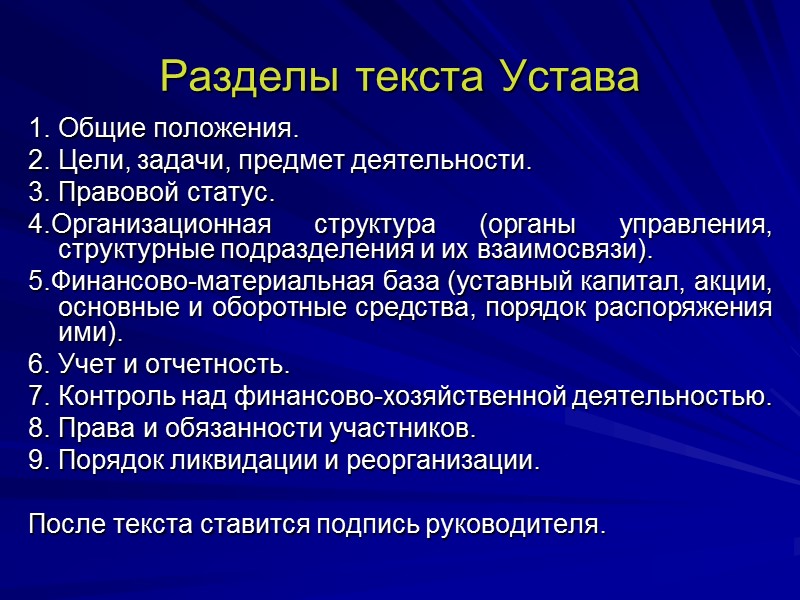 Разделы текста Устава

1. Общие положения.
2. Цели, задачи, предмет деятельности.
3. Правовой статус.
4.Организационная структура (органы управления, структурные подразделения и их взаимосвязи).
5.Финансово-материальная база (уставный капитал, акции, основные и оборотные средства, порядок распоряжения ими).
6. Учет и отчетность.
7. Контроль над финансово-хозяйственной деятельностью.
8. Права и обязанности участников.
9. Порядок ликвидации и реорганизации.

После текста ставится подпись руководителя.